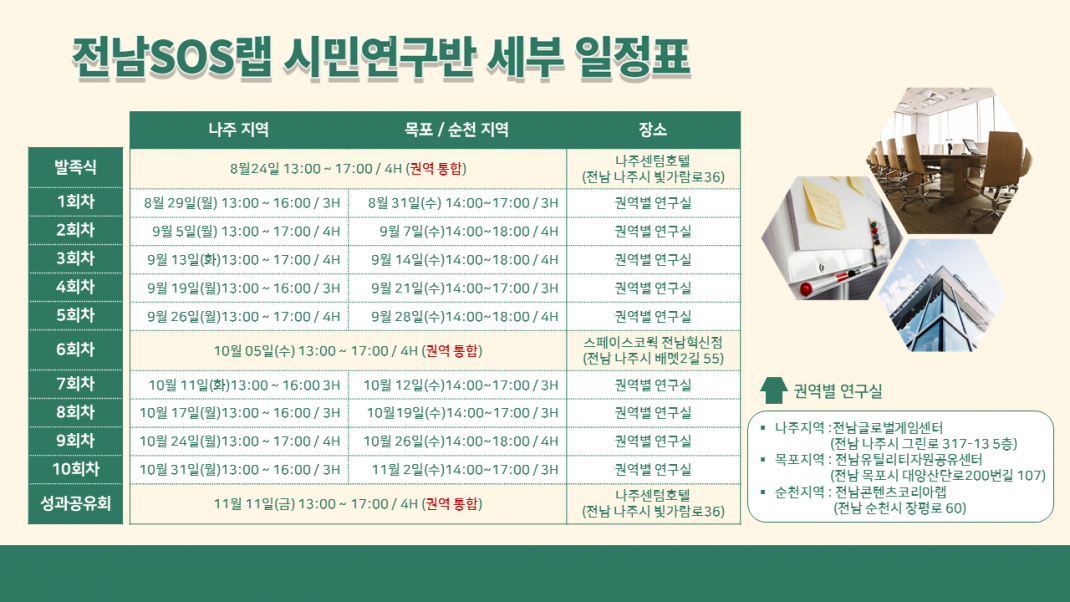 전남SOS랩 시민연구반 세부 일정표

| | 나주 지역 | 목포 / 순천 지역 | 장소 |
|---|---|---|---|
| 발족식 | 8월24일 13:00 ~ 17:00 / 4H (권역 통합) | | 나주센텀호텔 (전남 나주시 빛가람로36) |
| 1회차 | 8월 29일(월) 13:00 ~ 16:00 / 3H | 8월 31일(수) 14:00~17:00 / 3H | 권역별 연구실 |
| 2회차 | 9월 5일(월) 13:00 ~ 17:00 / 4H | 9월 7일(수)14:00~18:00 / 4H | 권역별 연구실 |
| 3회차 | 9월 13일(화)13:00 ~ 17:00 / 4H | 9월 14일(수)14:00~18:00 / 4H | 권역별 연구실 |
| 4회차 | 9월 19일(월)13:00 ~ 16:00 / 3H | 9월 21일(수)14:00~17:00 / 3H | 권역별 연구실 |
| 5회차 | 9월 26일(월)13:00 ~ 17:00 / 4H | 9월 28일(수)14:00~18:00 / 4H | 권역별 연구실 |
| 6회차 | 10월 05일(수) 13:00 ~ 17:00 / 4H (권역 통합) | | 스페이스코웍 전남혁신점 (전남 나주시 배멧2길 55) |
| 7회차 | 10월 11일(화)13:00 ~ 16:00 3H | 10월 12일(수)14:00~17:00 / 3H | 권역별 연구실 |
| 8회차 | 10월 17일(월)13:00 ~ 16:00 / 3H | 10월19일(수)14:00~17:00 / 3H | 권역별 연구실 |
| 9회차 | 10월 24일(월)13:00 ~ 17:00 / 4H | 10월 26일(수)14:00~18:00 / 4H | 권역별 연구실 |
| 10회차 | 10월 31일(월)13:00 ~ 16:00 / 3H | 11월 2일(수)14:00~17:00 / 3H | 권역별 연구실 |
| 성과공유회 | 11월 11일(금) 13:00 ~ 17:00 / 4H (권역 통합) | | 나주센텀호텔 (전남 나주시 빛가람로36) |

권역별 연구실

▪ 나주지역 : 전남글로벌게임센터 (전남 나주시 그린로 317-13 5층)
▪ 목포지역 : 전남유틸리티자원공유센터 (전남 목포시 대양산단로200번길 107)
▪ 순천지역 : 전남콘텐츠코리아랩 (전남 순천시 장평로 60)